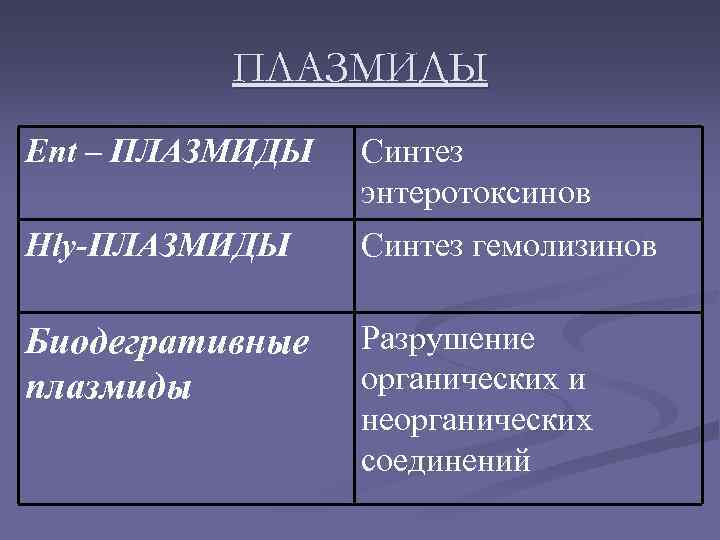 ПЛАЗМИДЫ

| Ent – ПЛАЗМИДЫ | Синтез энтеротоксинов |
|---|---|
| Hly-ПЛАЗМИДЫ | Синтез гемолизинов |
| Биодегративные плазмиды | Разрушение органических и неорганических соединений |